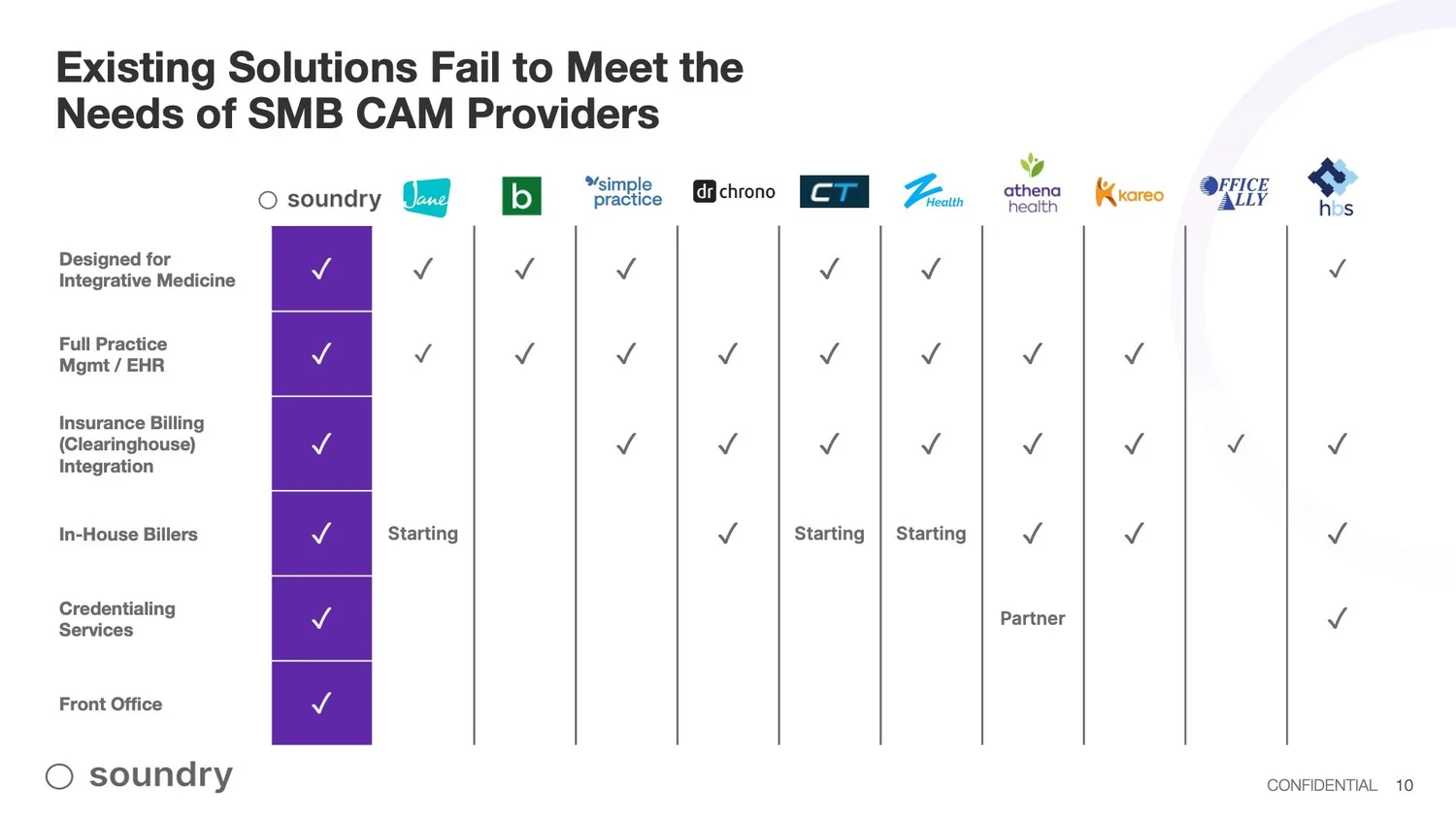 Existing Solutions Fail to Meet the Needs of SMB CAM Providers

| | soundry | Jane | b | simple practice | dr chrono | CT | Z Health | athena health | kareo | OFFICE ALLY | hbs |
|---|---|---|---|---|---|---|---|---|---|---|---|
| Designed for Integrative Medicine | ✓ | ✓ | ✓ | ✓ | | ✓ | ✓ | | | | ✓ |
| Full Practice Mgmt / EHR | ✓ | ✓ | ✓ | ✓ | ✓ | ✓ | ✓ | ✓ | ✓ | | |
| Insurance Billing (Clearinghouse) Integration | ✓ | | | ✓ | ✓ | ✓ | ✓ | ✓ | ✓ | ✓ | ✓ |
| In-House Billers | ✓ | Starting | | | ✓ | Starting | Starting | ✓ | ✓ | | ✓ |
| Credentialing Services | ✓ | | | | | | | Partner | | | ✓ |
| Front Office | ✓ | | | | | | | | | | |

soundry

CONFIDENTIAL 10